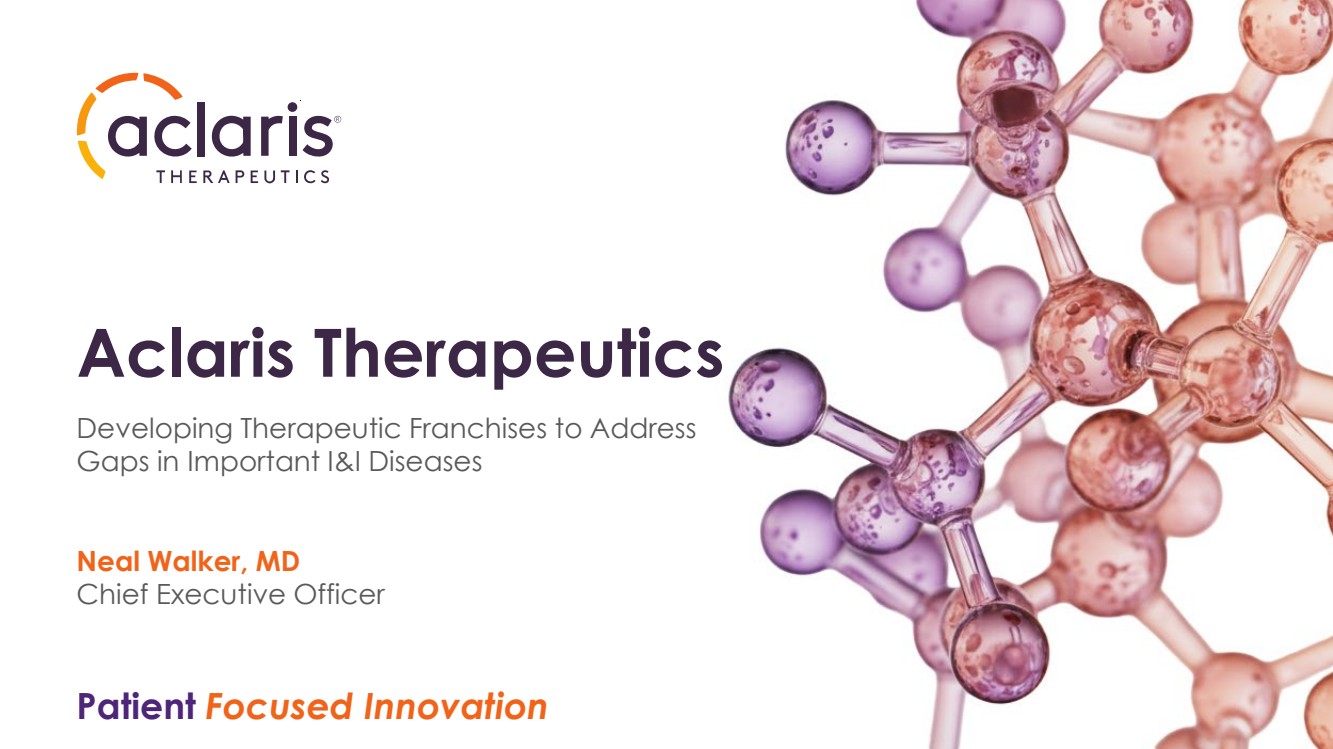 aclaris®
THERAPEUTICS

Aclaris Therapeutics

Developing Therapeutic Franchises to Address Gaps in Important I&I Diseases

Neal Walker, MD
Chief Executive Officer

Patient Focused Innovation